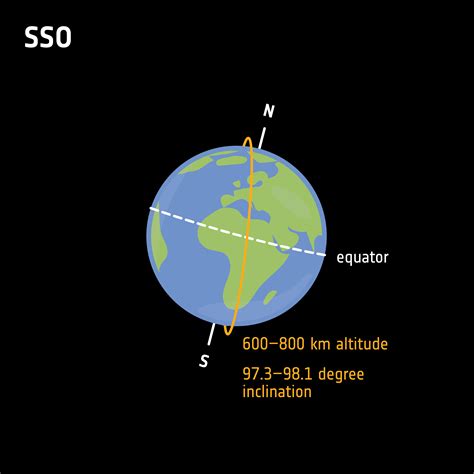 SSO

N

equator

S

600–800 km altitude

97.3–98.1 degree inclination